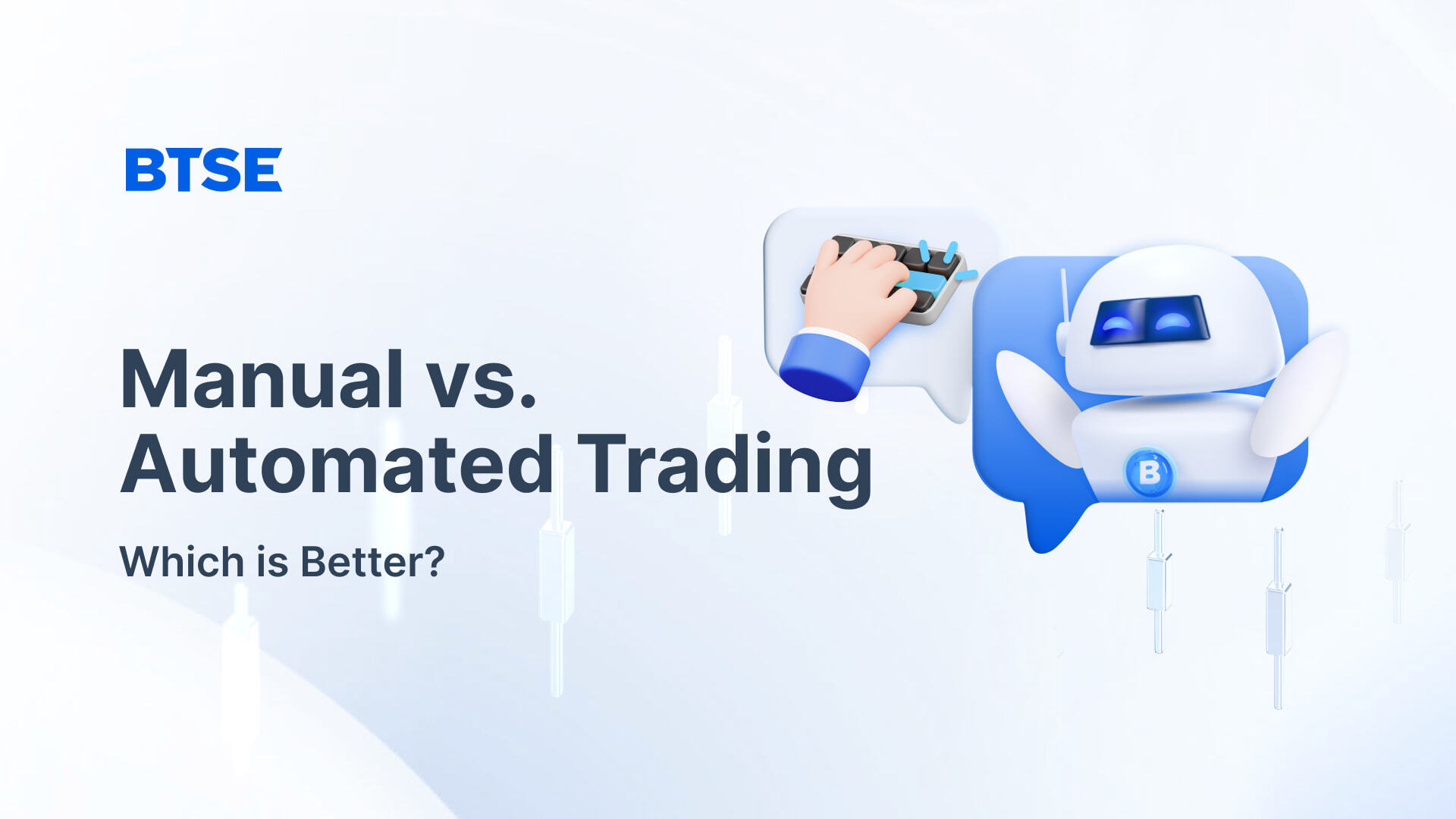 BTSE

Manual vs. Automated Trading

Which is Better?

B